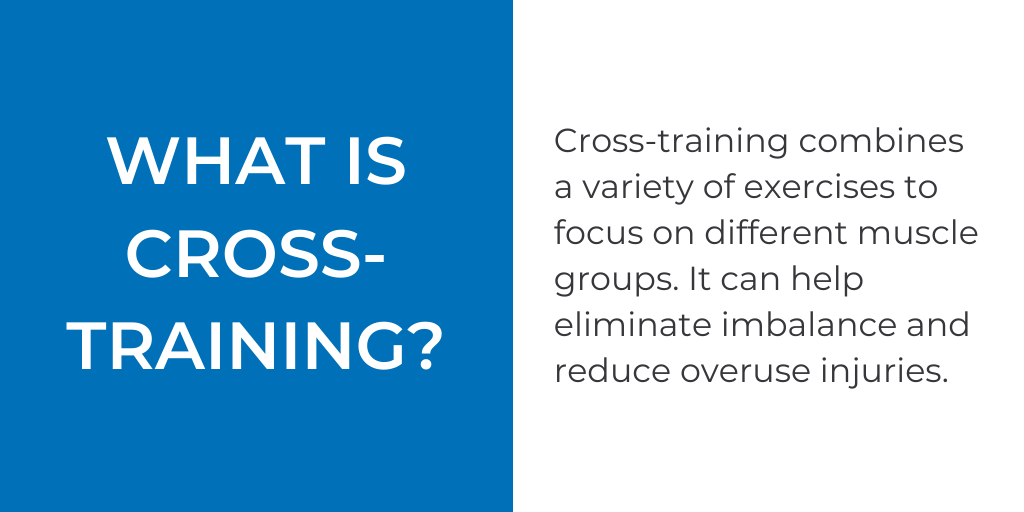 WHAT IS CROSS-TRAINING?

Cross-training combines a variety of exercises to focus on different muscle groups. It can help eliminate imbalance and reduce overuse injuries.